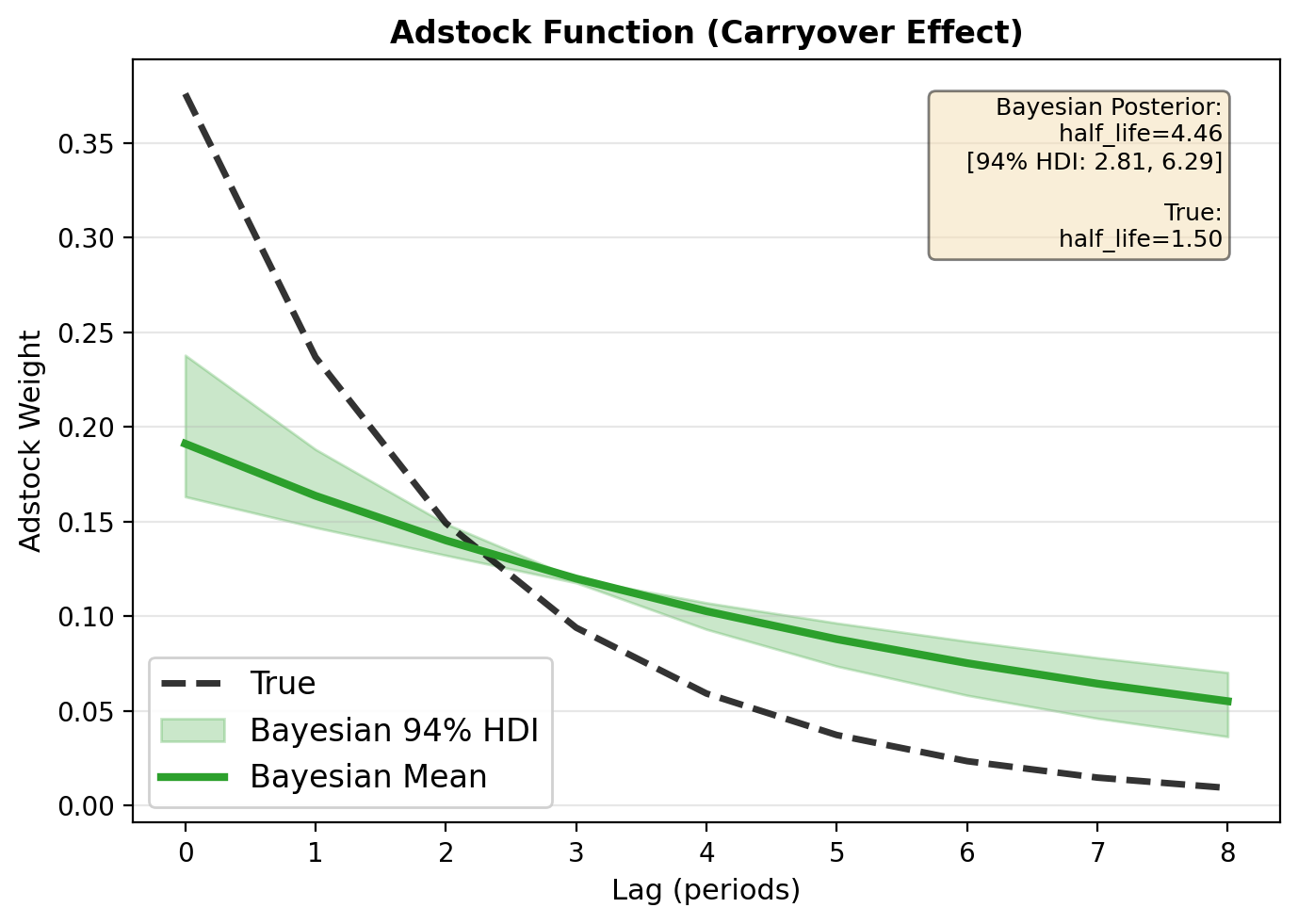 Adstock Function (Carryover Effect)

Bayesian Posterior:
half_life=4.46
[94% HDI: 2.81, 6.29]

True:
half_life=1.50

Adstock Weight

0.35
0.30
0.25
0.20
0.15
0.10
0.05
0.00

True
Bayesian 94% HDI
Bayesian Mean

0 1 2 3 4 5 6 7 8

Lag (periods)